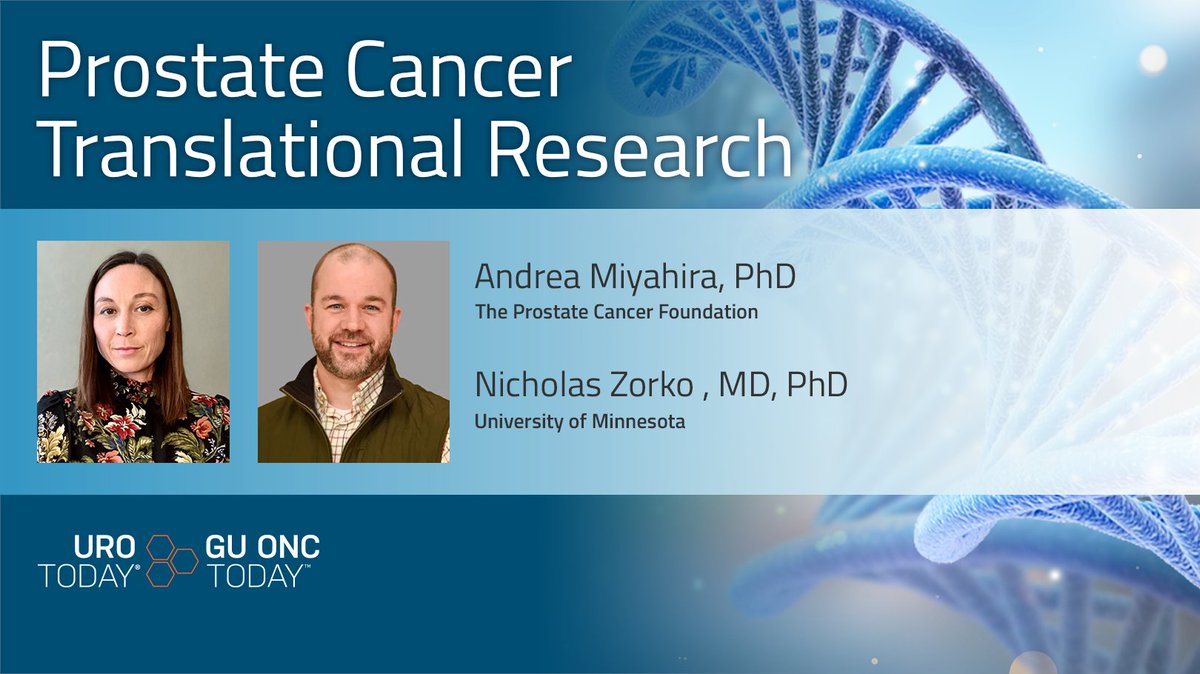 Prostate Cancer Translational Research

Andrea Miyahira, PhD
The Prostate Cancer Foundation

Nicholas Zorko , MD, PhD
University of Minnesota

URO TODAY®
GU ONC TODAY™